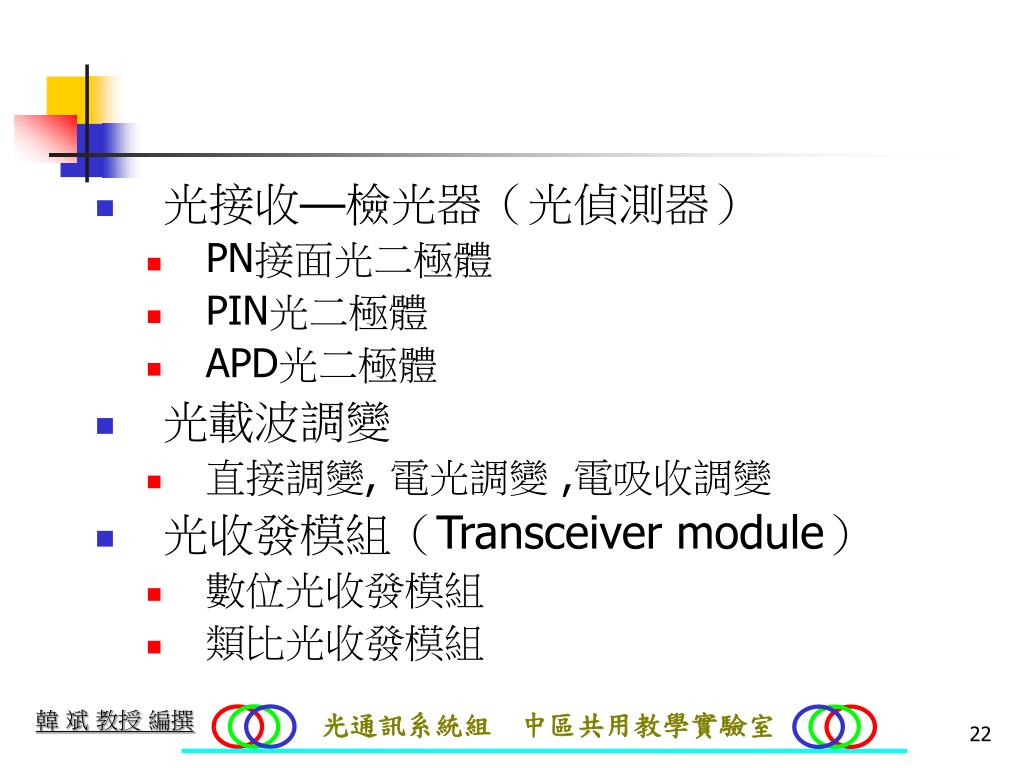 光接收—檢光器（光偵測器）
PN接面光二極體
PIN光二極體
APD光二極體
光載波調變
直接調變, 電光調變 ,電吸收調變
光收發模組（Transceiver module）
數位光收發模組
類比光收發模組

韓 斌 教授 編撰
光通訊系統組 中區共用教學實驗室
22